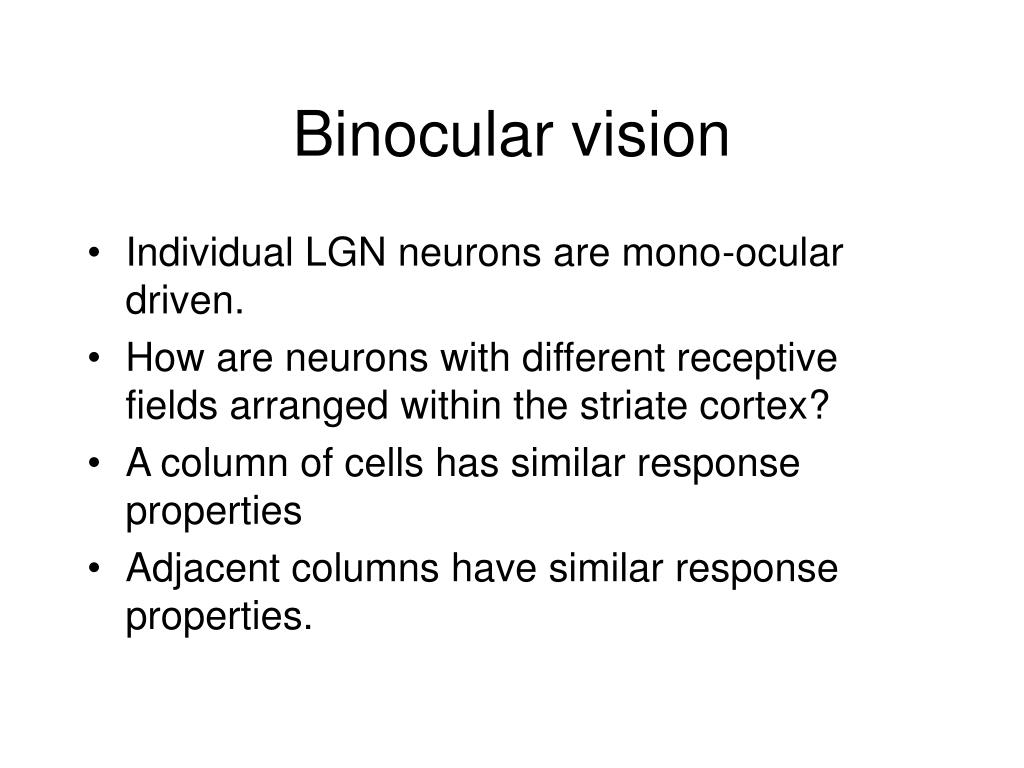 Binocular vision

• Individual LGN neurons are mono-ocular driven.
• How are neurons with different receptive fields arranged within the striate cortex?
• A column of cells has similar response properties
• Adjacent columns have similar response properties.